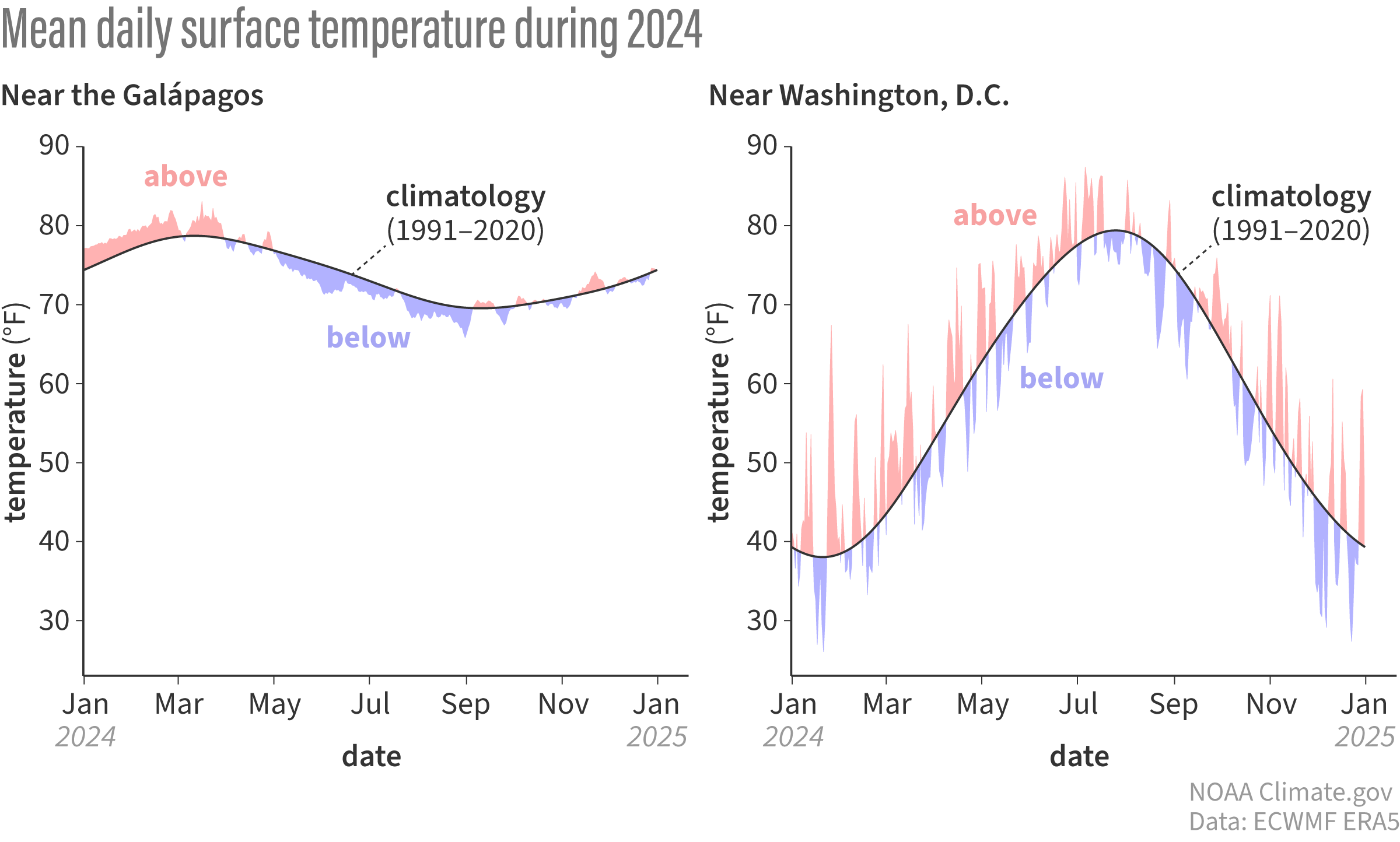 Mean daily surface temperature during 2024

Near the Galápagos

90
80
70
60
50
40
30

temperature (°F)

above
climatology
(1991–2020)
below

Jan 2024
Mar
May
Jul
Sep
Nov
Jan 2025

date

Near Washington, D.C.

90
80
70
60
50
40
30

temperature (°F)

above
climatology
(1991–2020)
below

Jan 2024
Mar
May
Jul
Sep
Nov
Jan 2025

date

NOAA Climate.gov
Data: ECWMF ERA5